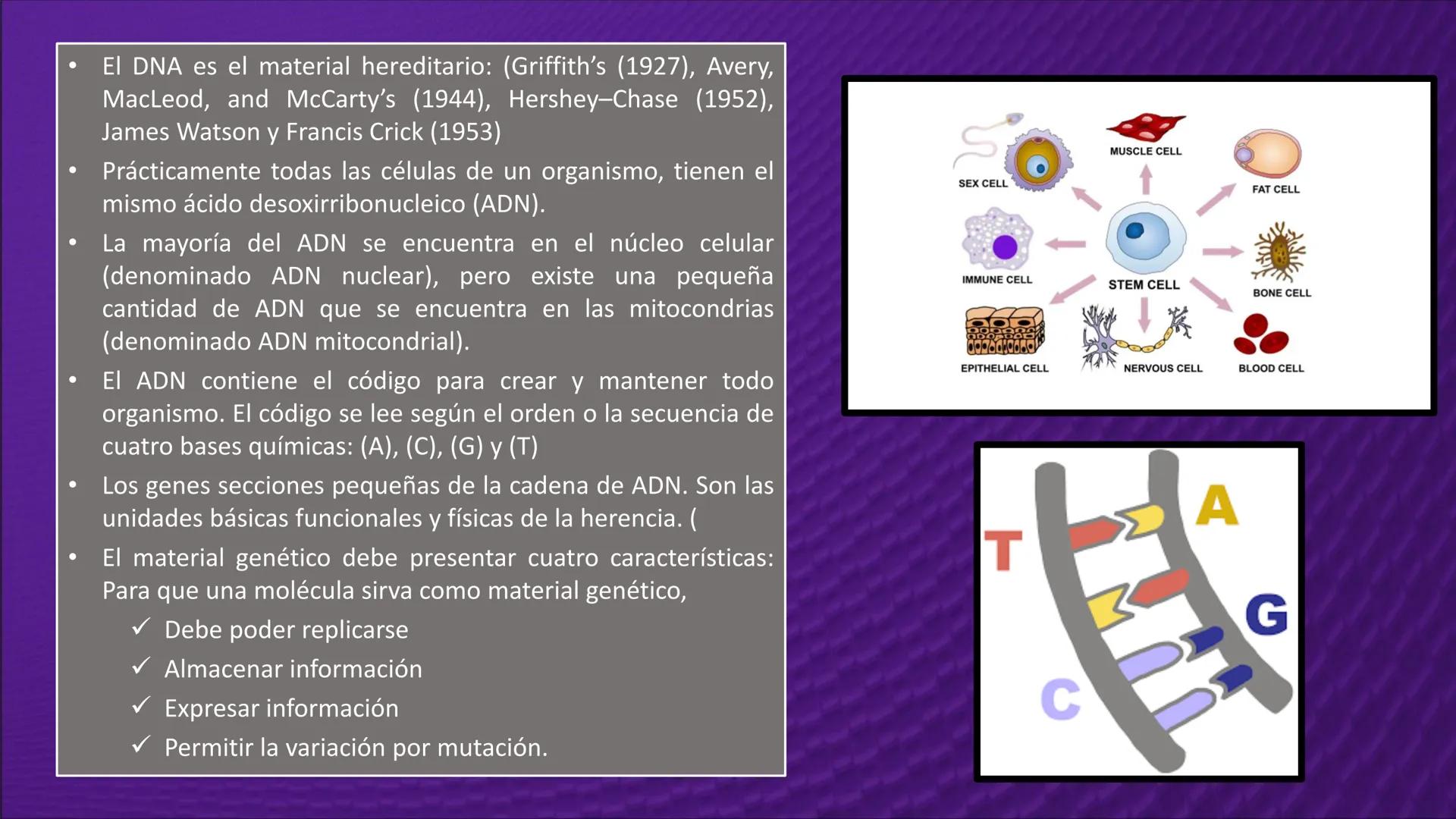 • El DNA es el material hereditario: (Griffith's (1927), Avery, MacLeod, and McCarty's (1944), Hershey–Chase (1952), James Watson y Francis Crick (1953)

• Prácticamente todas las células de un organismo, tienen el mismo ácido desoxirribonucleico (ADN).

• La mayoría del ADN se encuentra en el núcleo celular (denominado ADN nuclear), pero existe una pequeña cantidad de ADN que se encuentra en las mitocondrias (denominado ADN mitocondrial).

• El ADN contiene el código para crear y mantener todo organismo. El código se lee según el orden o la secuencia de cuatro bases químicas: (A), (C), (G) y (T)

• Los genes secciones pequeñas de la cadena de ADN. Son las unidades básicas funcionales y físicas de la herencia. (

• El material genético debe presentar cuatro características: Para que una molécula sirva como material genético,

✓ Debe poder replicarse
✓ Almacenar información
✓ Expresar información
✓ Permitir la variación por mutación.

SEX CELL
MUSCLE CELL
FAT CELL
IMMUNE CELL
STEM CELL
BONE CELL
EPITHELIAL CELL
NERVOUS CELL
BLOOD CELL

T
A
G
C